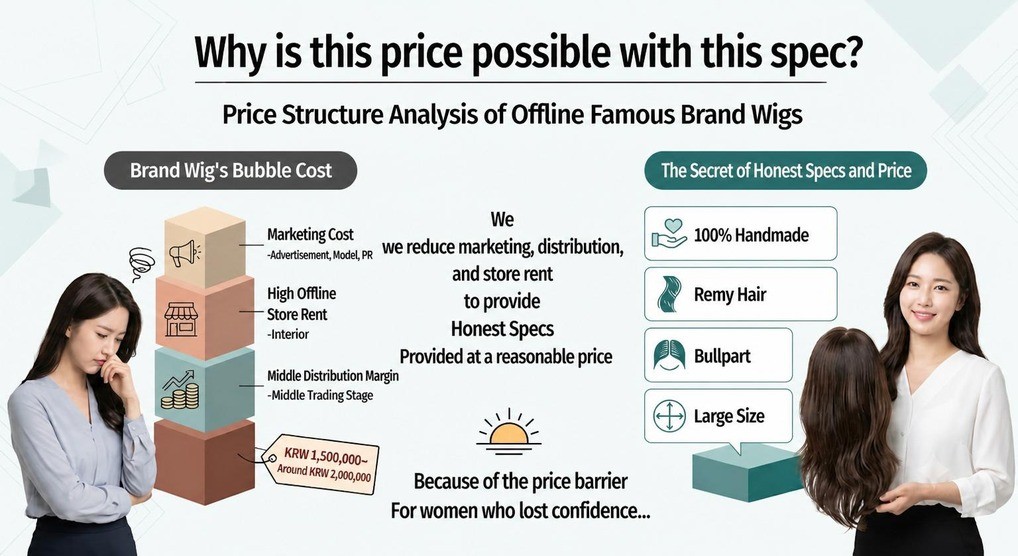 Why is this price possible with this spec?

Price Structure Analysis of Offline Famous Brand Wigs

Brand Wig's Bubble Cost

Marketing Cost
-Advertisement, Model, PR

High Offline Store Rent
-Interior

Middle Distribution Margin
-Middle Trading Stage

KRW 1,500,000~
Around KRW 2,000,000

We
we reduce marketing, distribution, and store rent
to provide
Honest Specs
Provided at a reasonable price

Because of the price barrier
For women who lost confidence...

The Secret of Honest Specs and Price

100% Handmade

Remy Hair

Bullpart

Large Size